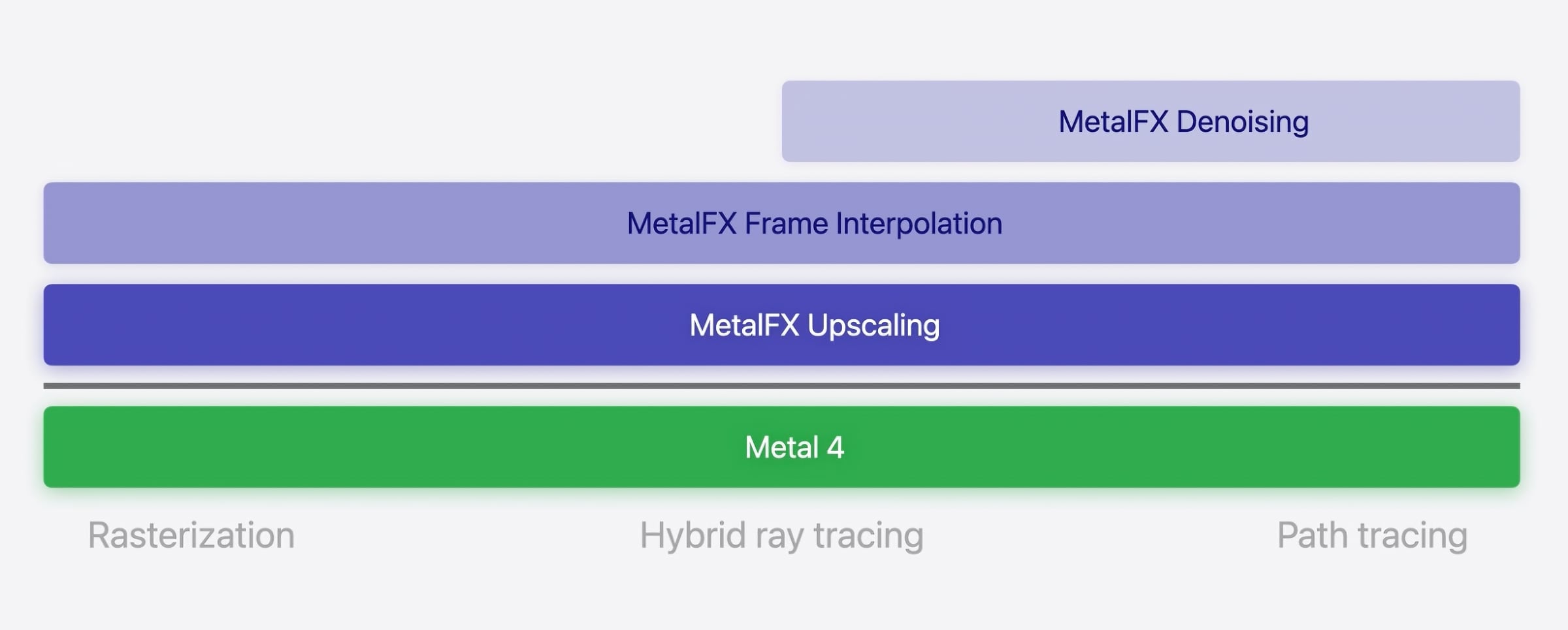 MetalFX Denoising

MetalFX Frame Interpolation

MetalFX Upscaling

Metal 4

Rasterization

Hybrid ray tracing

Path tracing